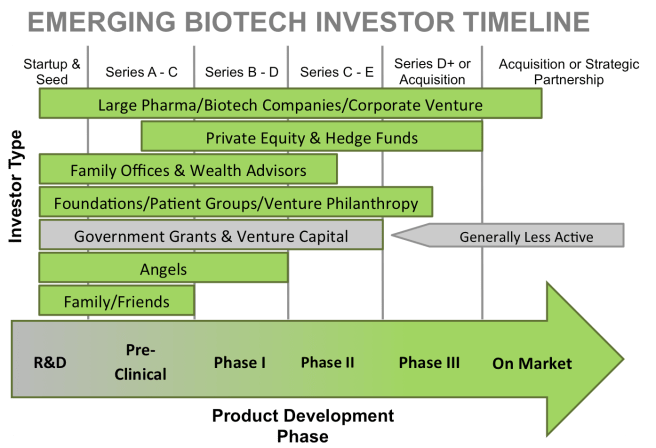 EMERGING BIOTECH INVESTOR TIMELINE

Startup & Seed

Series A - C

Series B - D

Series C - E

Series D+ or Acquisition

Acquisition or Strategic Partnership

Investor Type

Large Pharma/Biotech Companies/Corporate Venture

Private Equity & Hedge Funds

Family Offices & Wealth Advisors

Foundations/Patient Groups/Venture Philanthropy

Government Grants & Venture Capital

Generally Less Active

Angels

Family/Friends

R&D

Pre-Clinical

Phase I

Phase II

Phase III

On Market

Product Development Phase